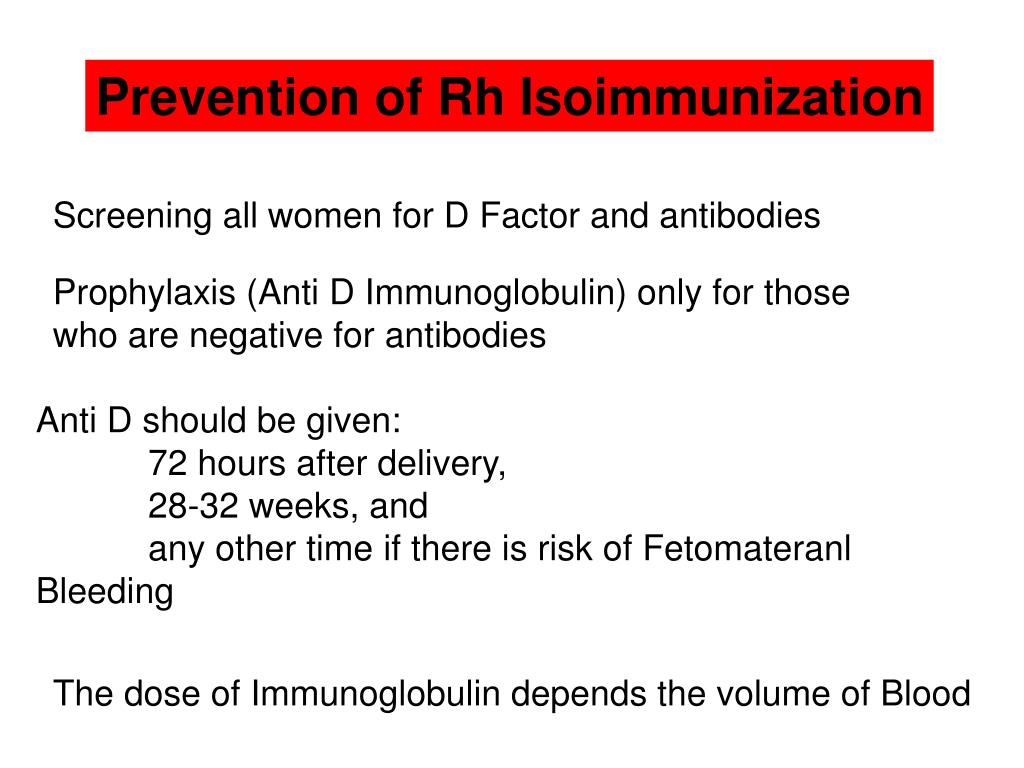 Prevention of Rh Isoimmunization

Screening all women for D Factor and antibodies

Prophylaxis (Anti D Immunoglobulin) only for those who are negative for antibodies

Anti D should be given:
72 hours after delivery,
28-32 weeks, and
any other time if there is risk of Fetomateranl Bleeding

The dose of Immunoglobulin depends the volume of Blood